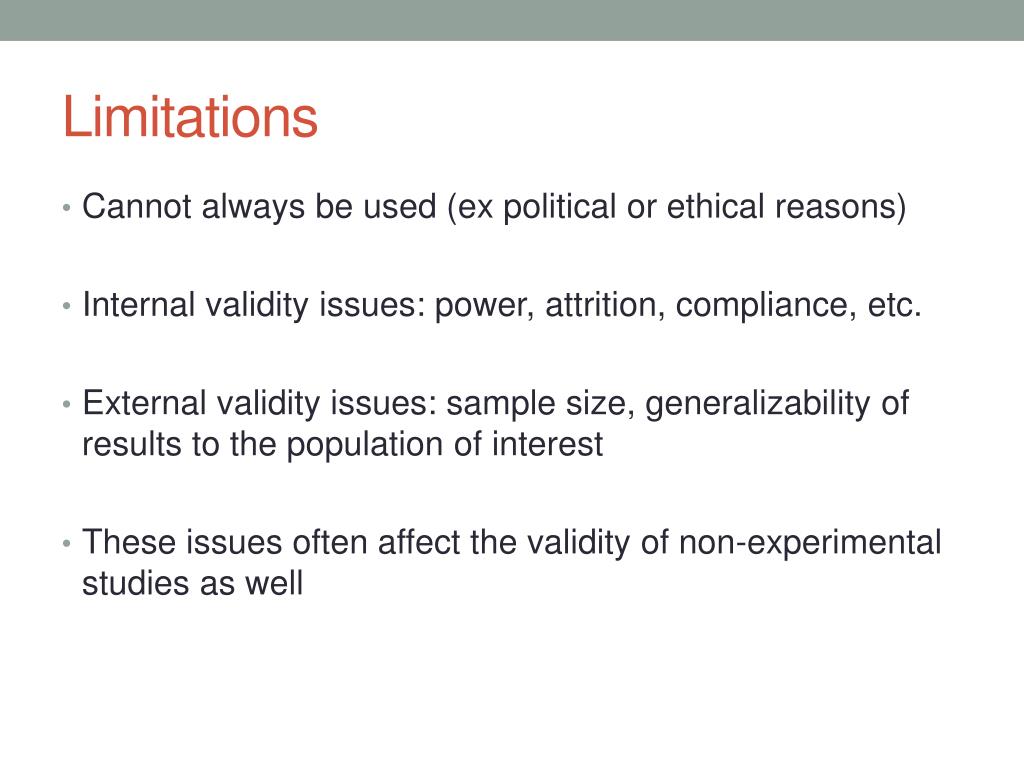 Limitations

• Cannot always be used (ex political or ethical reasons)

• Internal validity issues: power, attrition, compliance, etc.

• External validity issues: sample size, generalizability of results to the population of interest

• These issues often affect the validity of non-experimental studies as well